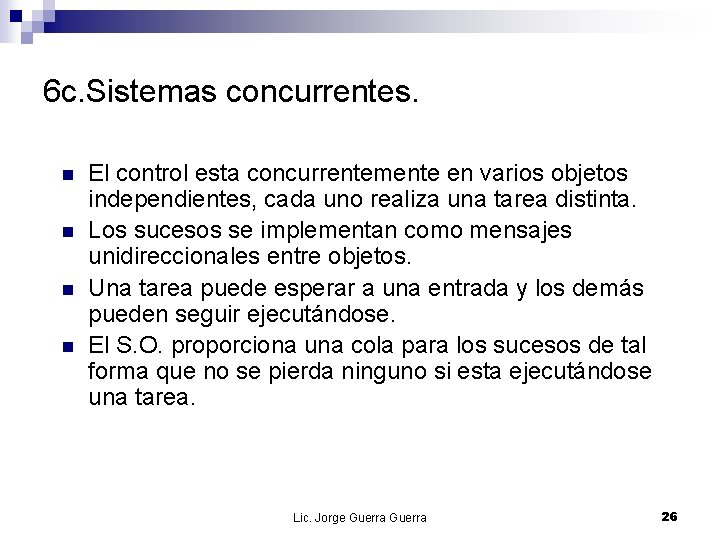 6c.Sistemas concurrentes.

- El control esta concurrentemente en varios objetos independientes, cada uno realiza una tarea distinta.
- Los sucesos se implementan como mensajes unidireccionales entre objetos.
- Una tarea puede esperar a una entrada y los demás pueden seguir ejecutándose.
- El S.O. proporciona una cola para los sucesos de tal forma que no se pierda ninguno si esta ejecutándose una tarea.

Lic. Jorge Guerra Guerra

26